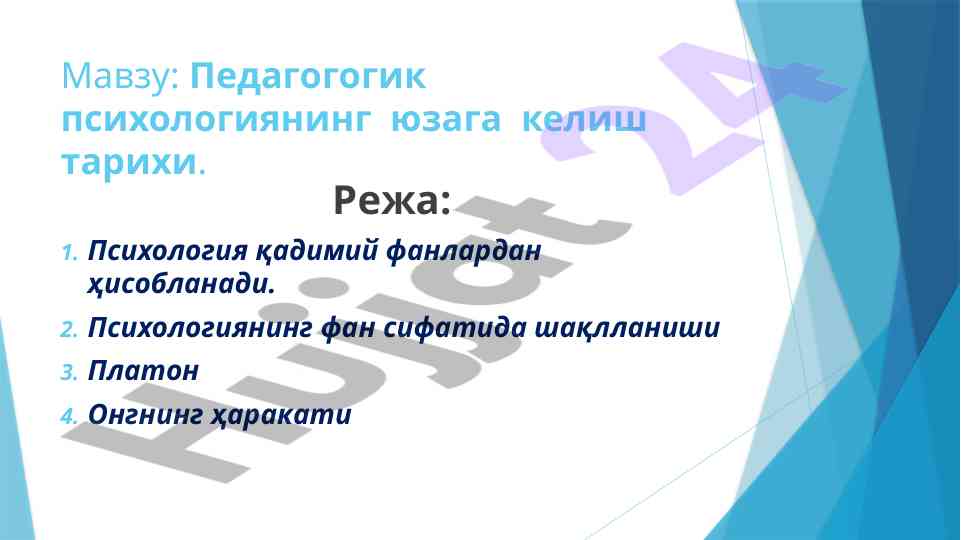 Мавзу: Педагогогик психологиянинг юзага келиш тарихи.

Режа:

1. Психология қадимий фанлардан ҳисобланади.
2. Психологиянинг фан сифатида шақлланиши
3. Платон
4. Онгнинг ҳаракати

Hujjat 24